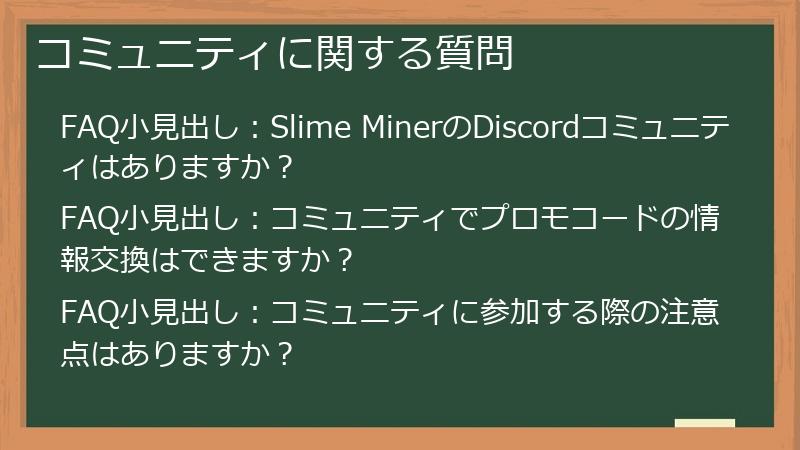 コミュニティに関する質問

FAQ小見出し：Slime MinerのDiscordコミュニティはありますか？

FAQ小見出し：コミュニティでプロモコードの情報交換はできますか？

FAQ小見出し：コミュニティに参加する際の注意点はありますか？